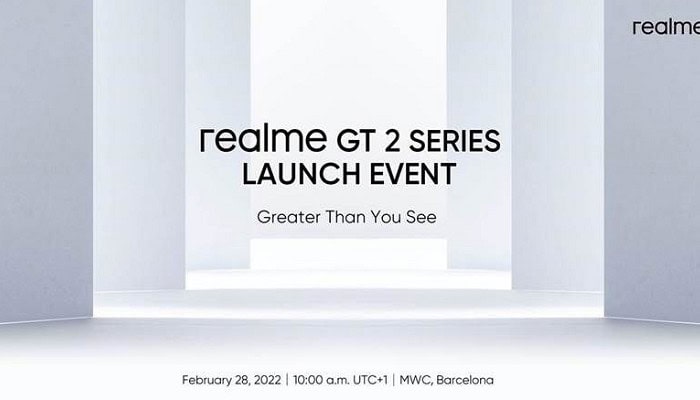 realme

realme GT 2 SERIES
LAUNCH EVENT

Greater Than You See

February 28, 2022 | 10:00 a.m. UTC+1 | MWC, Barcelona